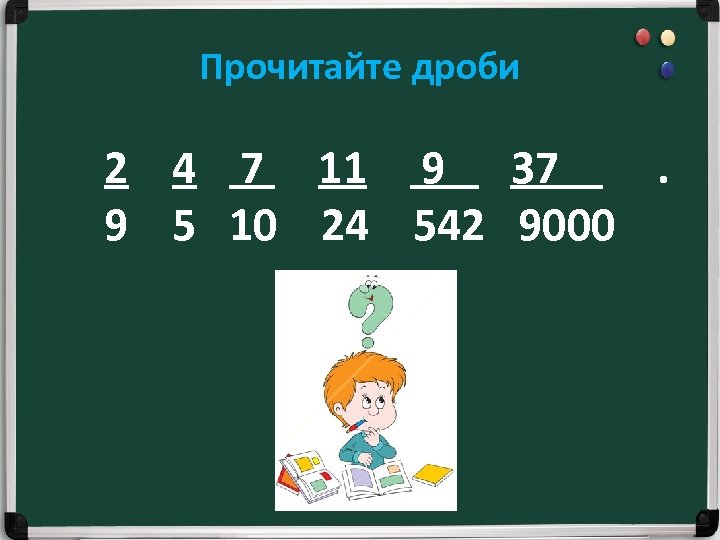 Прочитайте дроби

$\frac{2}{9}$ $\frac{4}{5}$ $\frac{7}{10}$ $\frac{11}{24}$ $\frac{9}{542}$ $\frac{37}{9000}$ .